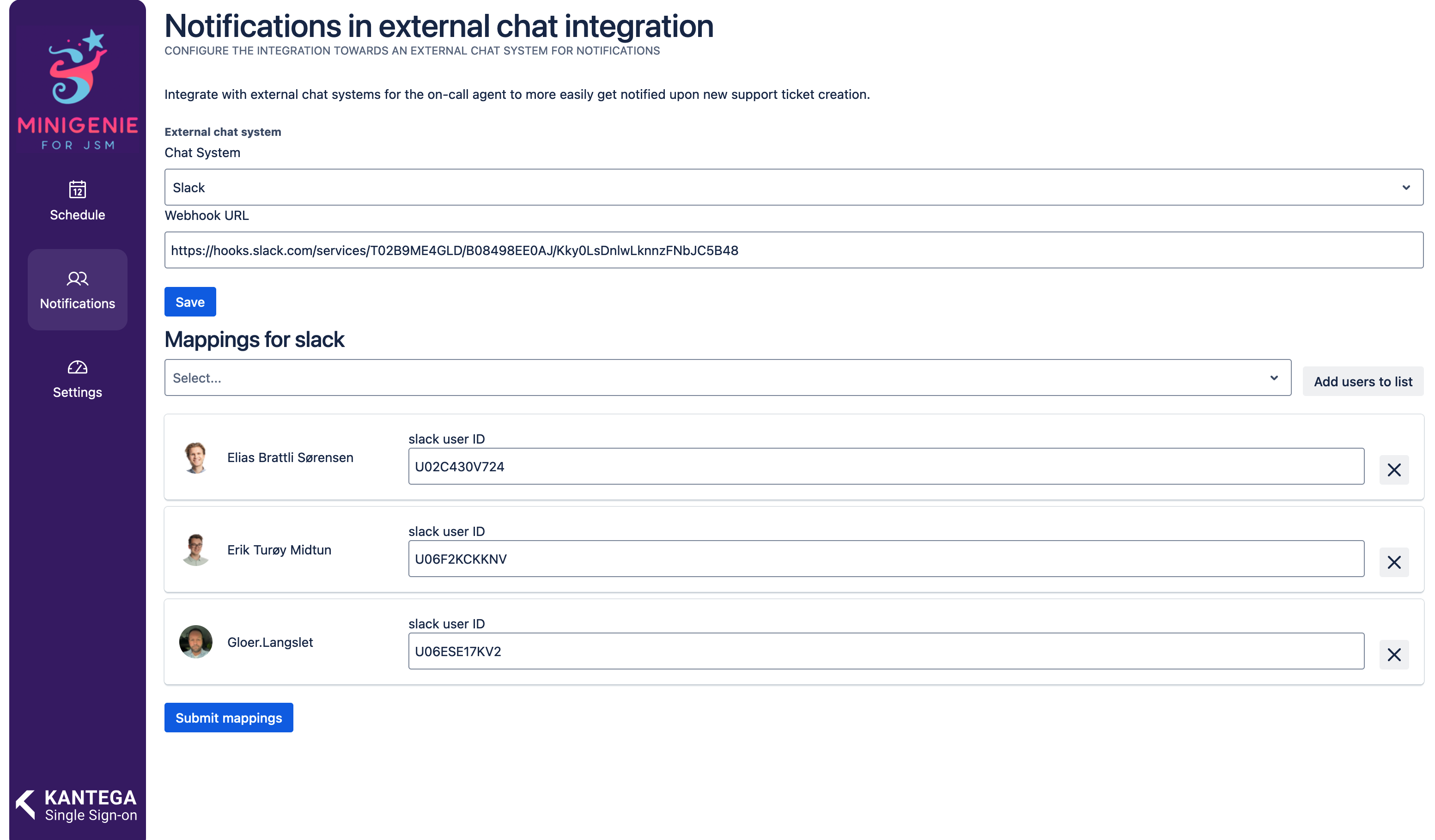 MINIGENIE
FOR JSM

12
Schedule

Notifications

Settings

KANTEGA
Single Sign-on

Notifications in external chat integration
CONFIGURE THE INTEGRATION TOWARDS AN EXTERNAL CHAT SYSTEM FOR NOTIFICATIONS

Integrate with external chat systems for the on-call agent to more easily get notified upon new support ticket creation.

External chat system
Chat System

Slack

Webhook URL

https://hooks.slack.com/services/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

Save

Mappings for slack

Select...

Add users to list

Elias Brattli Sørensen
slack user ID
U02C430V724

Erik Turøy Midtun
slack user ID
U06F2KCKKNV

Gloer.Langslet
slack user ID
U06ESE17KV2

Submit mappings